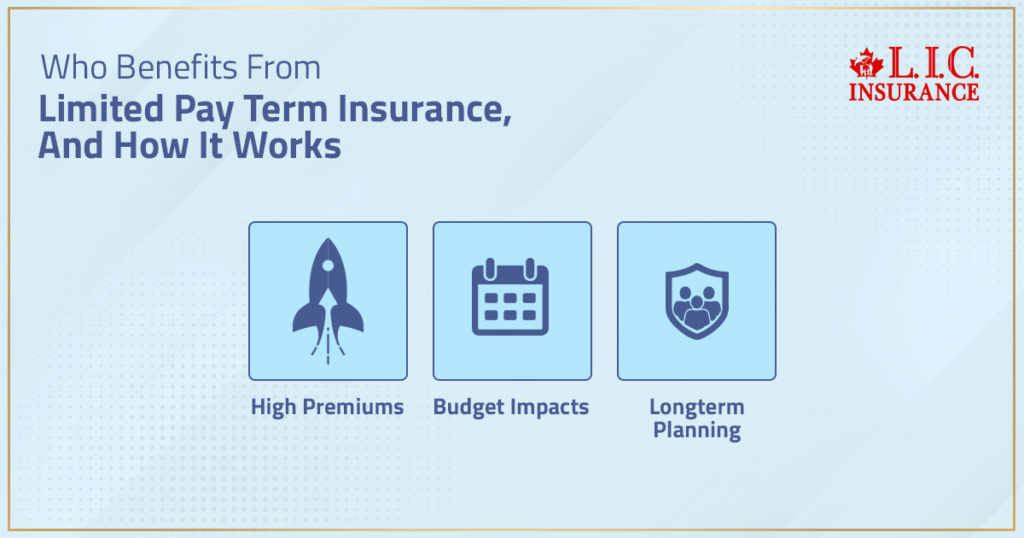 Who Benefits From
Limited Pay Term Insurance, And How It Works

L.I.C. INSURANCE

High Premiums

Budget Impacts

Longterm Planning